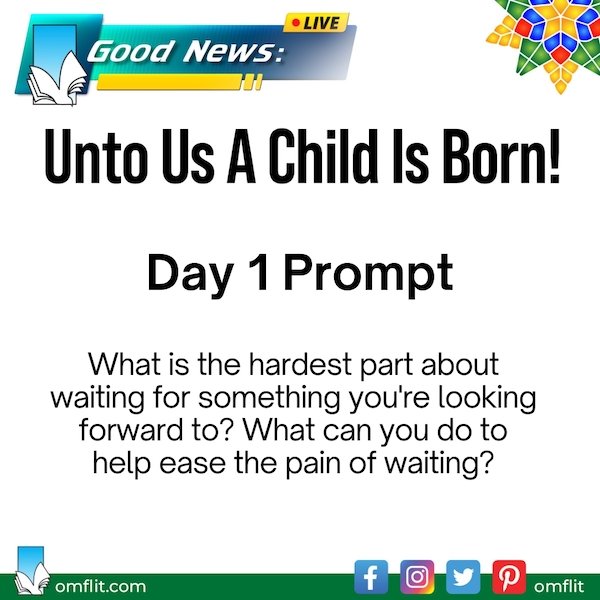 LIVE
Good News:

Unto Us A Child Is Born!

Day 1 Prompt

What is the hardest part about waiting for something you're looking forward to? What can you do to help ease the pain of waiting?

omflit.com

omflit